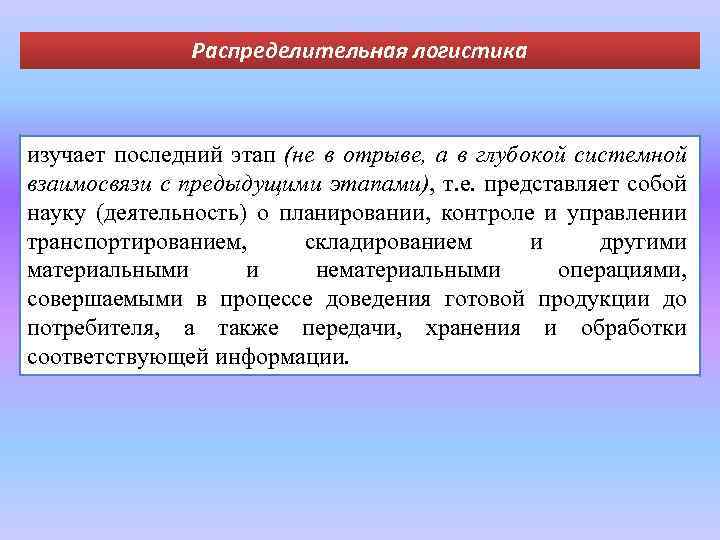 Распределительная логистика

изучает последний этап (не в отрыве, а в глубокой системной взаимосвязи с предыдущими этапами), т.е. представляет собой науку (деятельность) о планировании, контроле и управлении транспортированием, складированием и другими материальными и нематериальными операциями, совершаемыми в процессе доведения готовой продукции до потребителя, а также передачи, хранения и обработки соответствующей информации.